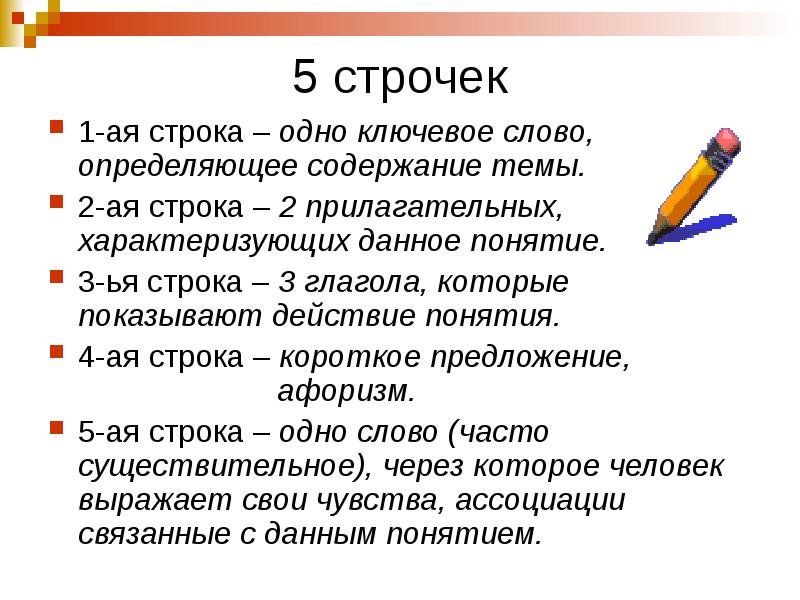 5 строчек

1-ая строка – одно ключевое слово, определяющее содержание темы.

2-ая строка – 2 прилагательных, характеризующих данное понятие.

3-ья строка – 3 глагола, которые показывают действие понятия.

4-ая строка – короткое предложение, афоризм.

5-ая строка – одно слово (часто существительное), через которое человек выражает свои чувства, ассоциации связанные с данным понятием.